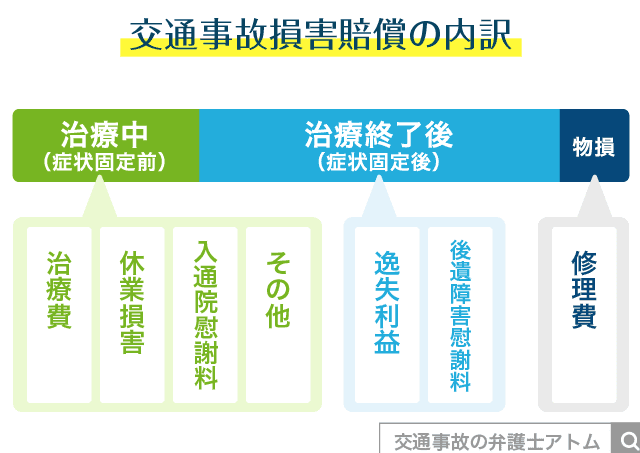 交通事故損害賠償の内訳

治療中
（症状固定前）

治療終了後
（症状固定後）

物損

治療費

休業損害

入通院慰謝料

その他

逸失利益

後遺障害慰謝料

修理費

交通事故の弁護士アトム